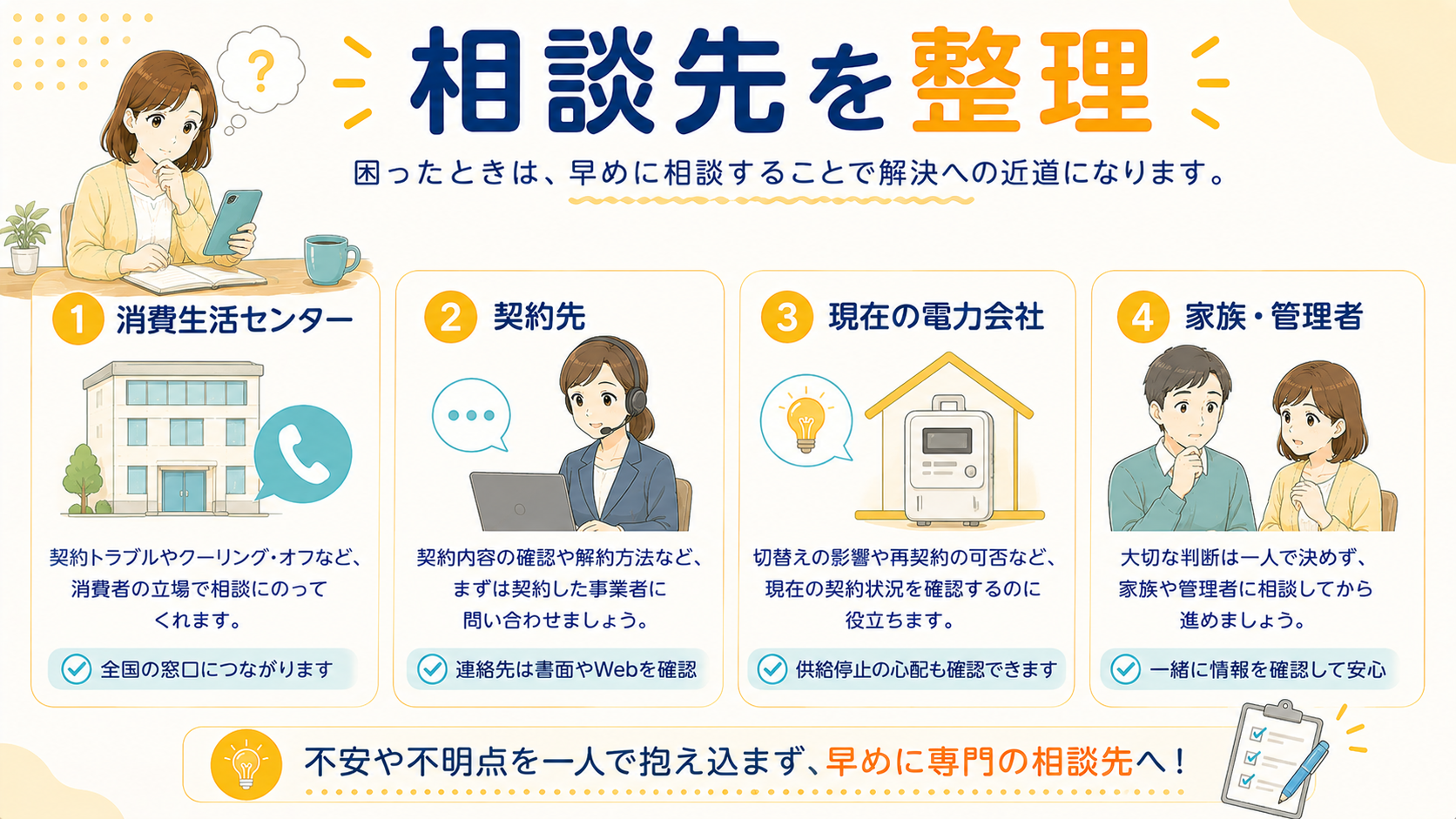 ?

相談先を整理

困ったときは、早めに相談することで解決への近道になります。

1 消費生活センター

契約トラブルやクーリング・オフなど、消費者の立場で相談にのってくれます。

全国の窓口につながります

2 契約先

契約内容の確認や解約方法など、まずは契約した事業者に問い合わせましょう。

連絡先は書面やWebを確認

3 現在の電力会社

切替えの影響や再契約の可否など、現在の契約状況を確認するのに役立ちます。

供給停止の心配も確認できます

4 家族・管理者

大切な判断は一人で決めず、家族や管理者に相談してから進めましょう。

一緒に情報を確認して安心

不安や不明点を一人で抱え込まず、早めに専門の相談先へ！